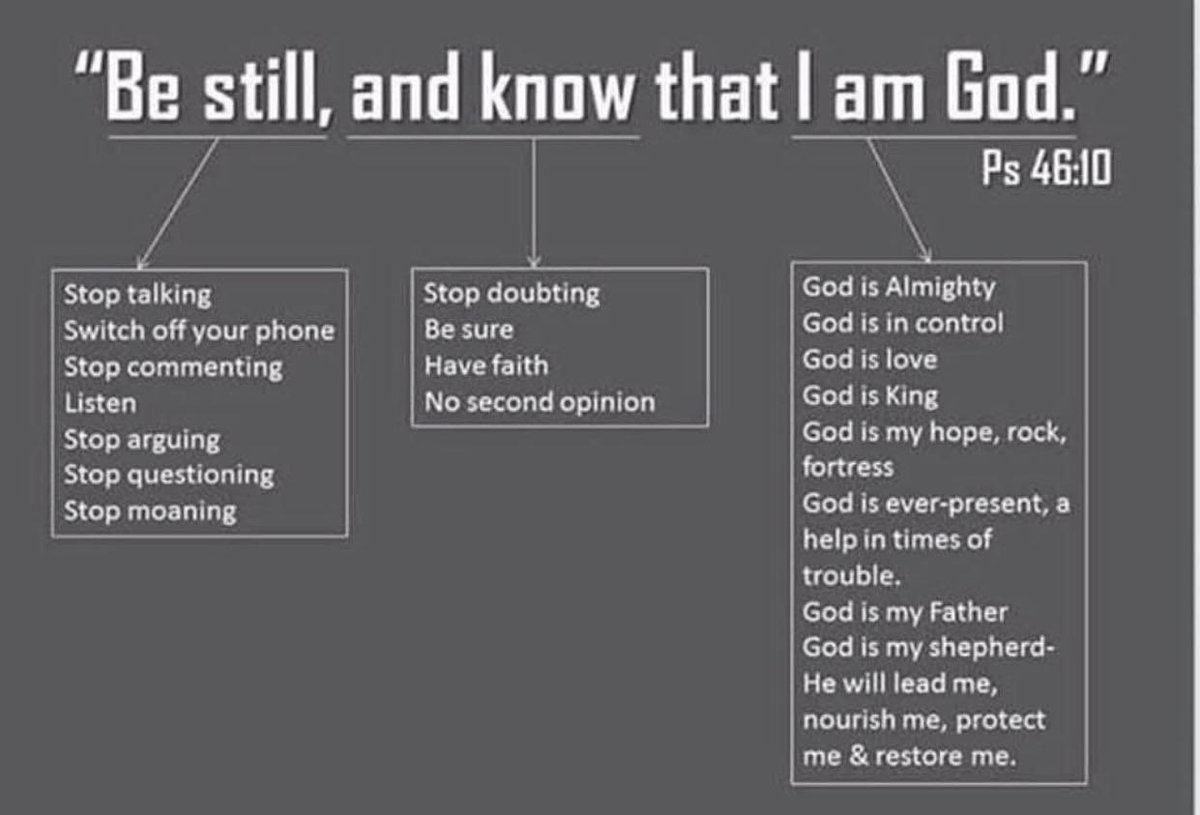 "Be still, and know that I am God."

Ps 46:10

Stop talking
Switch off your phone
Stop commenting
Listen
Stop arguing
Stop questioning
Stop moaning

Stop doubting
Be sure
Have faith
No second opinion

God is Almighty
God is in control
God is love
God is King
God is my hope, rock, fortress
God is ever-present, a help in times of trouble.
God is my Father
God is my shepherd- He will lead me, nourish me, protect me & restore me.